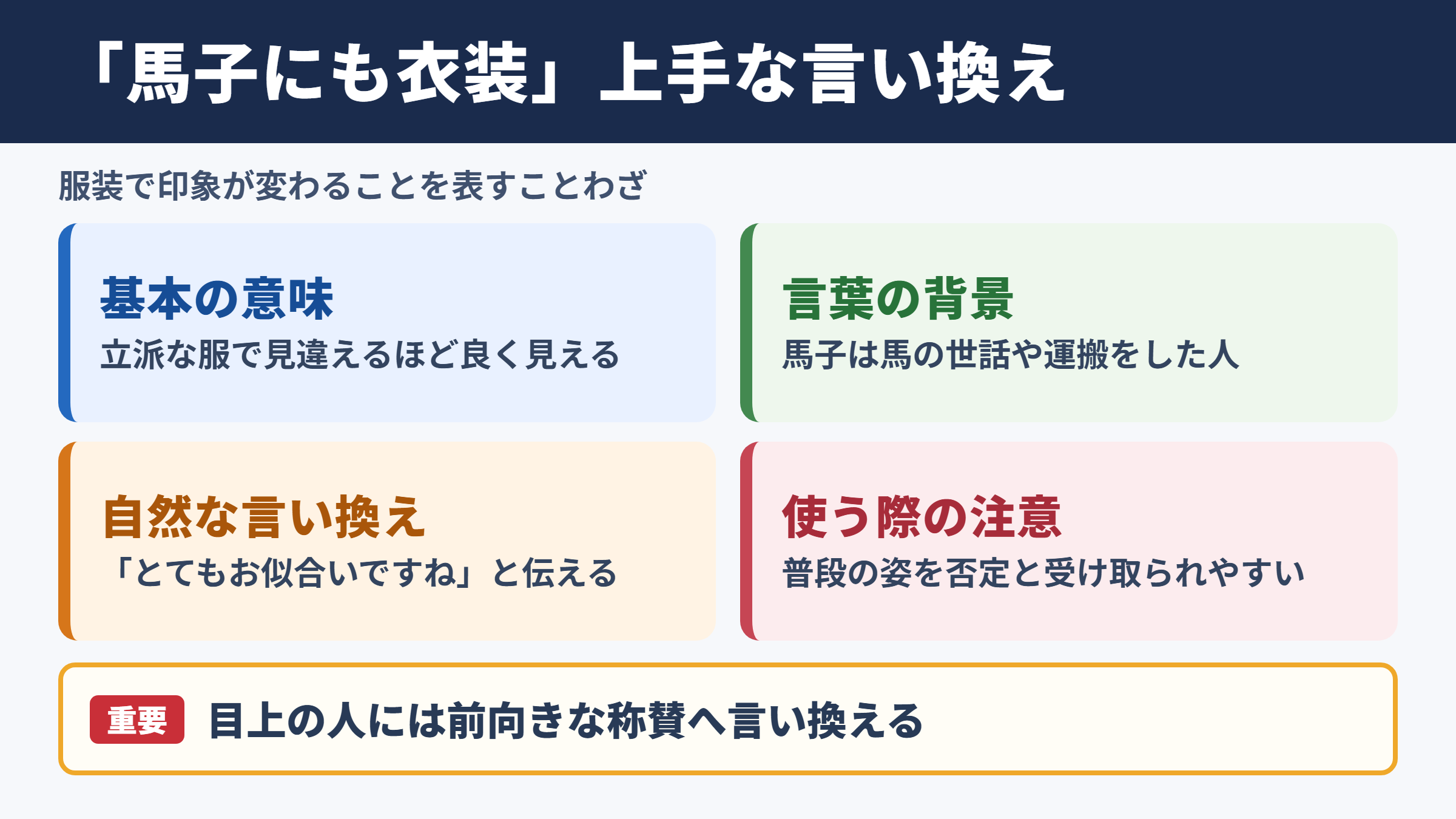 「馬子にも衣装」上手な言い換え

服装で印象が変わることを表すことわざ

基本の意味
立派な服で見違えるほど良く見える

言葉の背景
馬子は馬の世話や運搬をした人

自然な言い換え
「とてもお似合いですね」と伝える

使う際の注意
普段の姿を否定と受け取られやすい

重要 目上の人には前向きな称賛へ言い換える